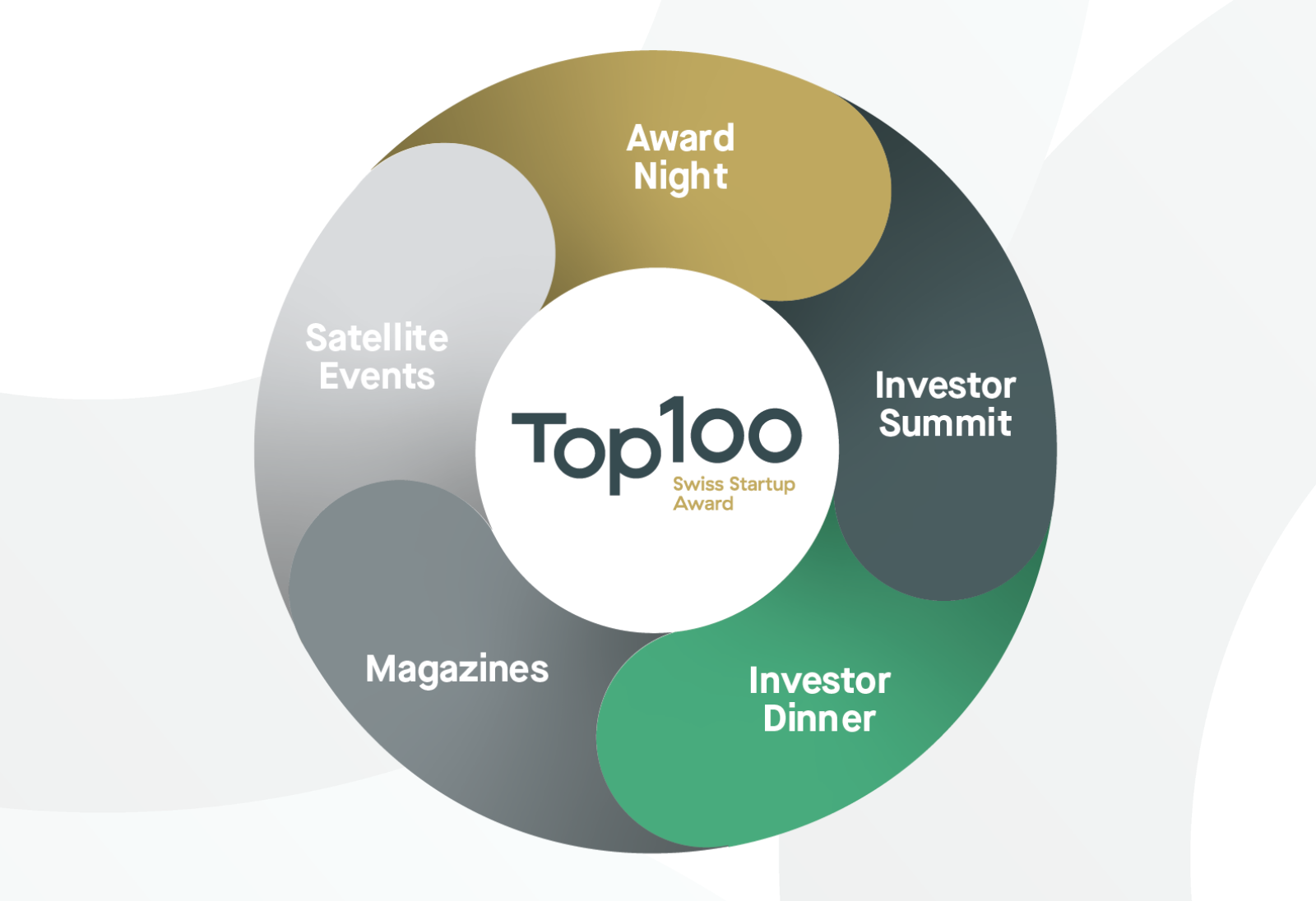 Award Night

Investor Summit

Investor Dinner

Magazines

Satellite Events

Top100
Swiss Startup Award